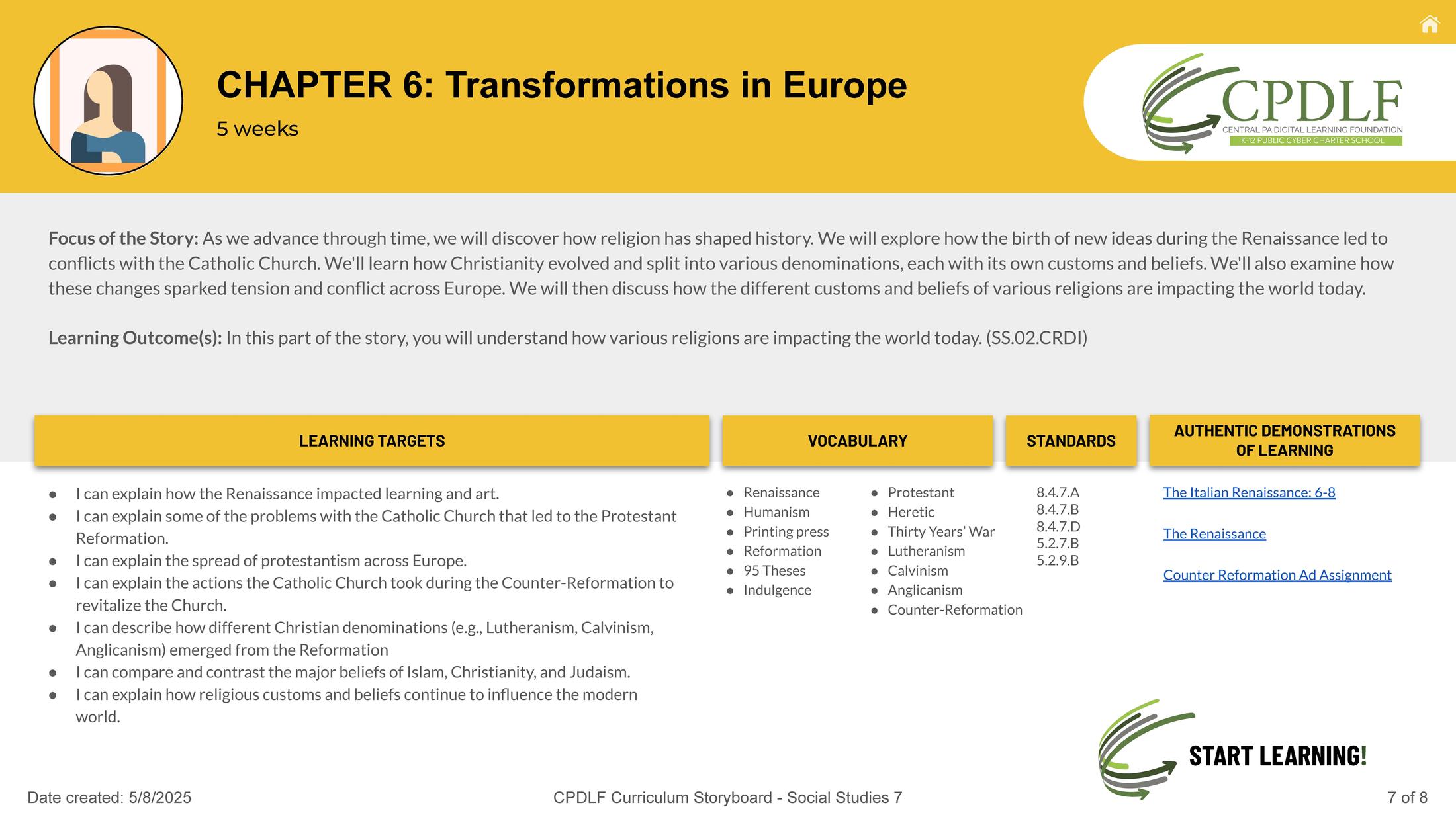 CHAPTER 6: Transformations in Europe

5 weeks

CPDLF
CENTRAL PA DIGITAL LEARNING FOUNDATION
K-12 PUBLIC CYBER CHARTER SCHOOL

Focus of the Story: As we advance through time, we will discover how religion has shaped history. We will explore how the birth of new ideas during the Renaissance led to conflicts with the Catholic Church. We'll learn how Christianity evolved and split into various denominations, each with its own customs and beliefs. We'll also examine how these changes sparked tension and conflict across Europe. We will then discuss how the different customs and beliefs of various religions are impacting the world today.

Learning Outcome(s): In this part of the story, you will understand how various religions are impacting the world today. (SS.02.CRDI)

LEARNING TARGETS

- I can explain how the Renaissance impacted learning and art.
- I can explain some of the problems with the Catholic Church that led to the Protestant Reformation.
- I can explain the spread of protestantism across Europe.
- I can explain the actions the Catholic Church took during the Counter-Reformation to revitalize the Church.
- I can describe how different Christian denominations (e.g., Lutheranism, Calvinism, Anglicanism) emerged from the Reformation
- I can compare and contrast the major beliefs of Islam, Christianity, and Judaism.
- I can explain how religious customs and beliefs continue to influence the modern world.

VOCABULARY

- Renaissance
- Humanism
- Printing press
- Reformation
- 95 Theses
- Indulgence

- Protestant
- Heretic
- Thirty Years' War
- Lutheranism
- Calvinism
- Anglicanism
- Counter-Reformation

STANDARDS

8.4.7.A
8.4.7.B
8.4.7.D
5.2.7.B
5.2.9.B

AUTHENTIC DEMONSTRATIONS OF LEARNING

The Italian Renaissance: 6-8

The Renaissance

Counter Reformation Ad Assignment

START LEARNING!

Date created: 5/8/2025

CPDLF Curriculum Storyboard - Social Studies 7

7 of 8